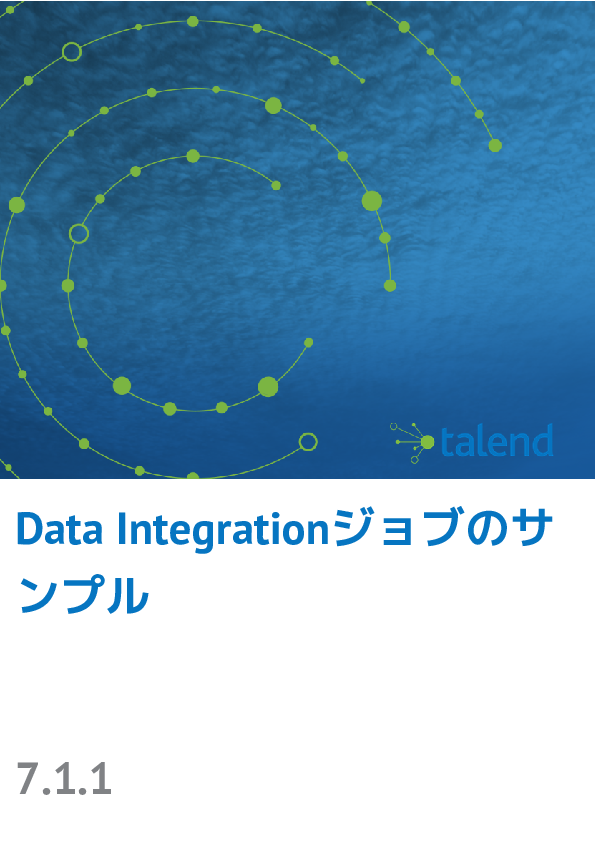 talend

Data Integrationジョブのサンプル

7.1.1